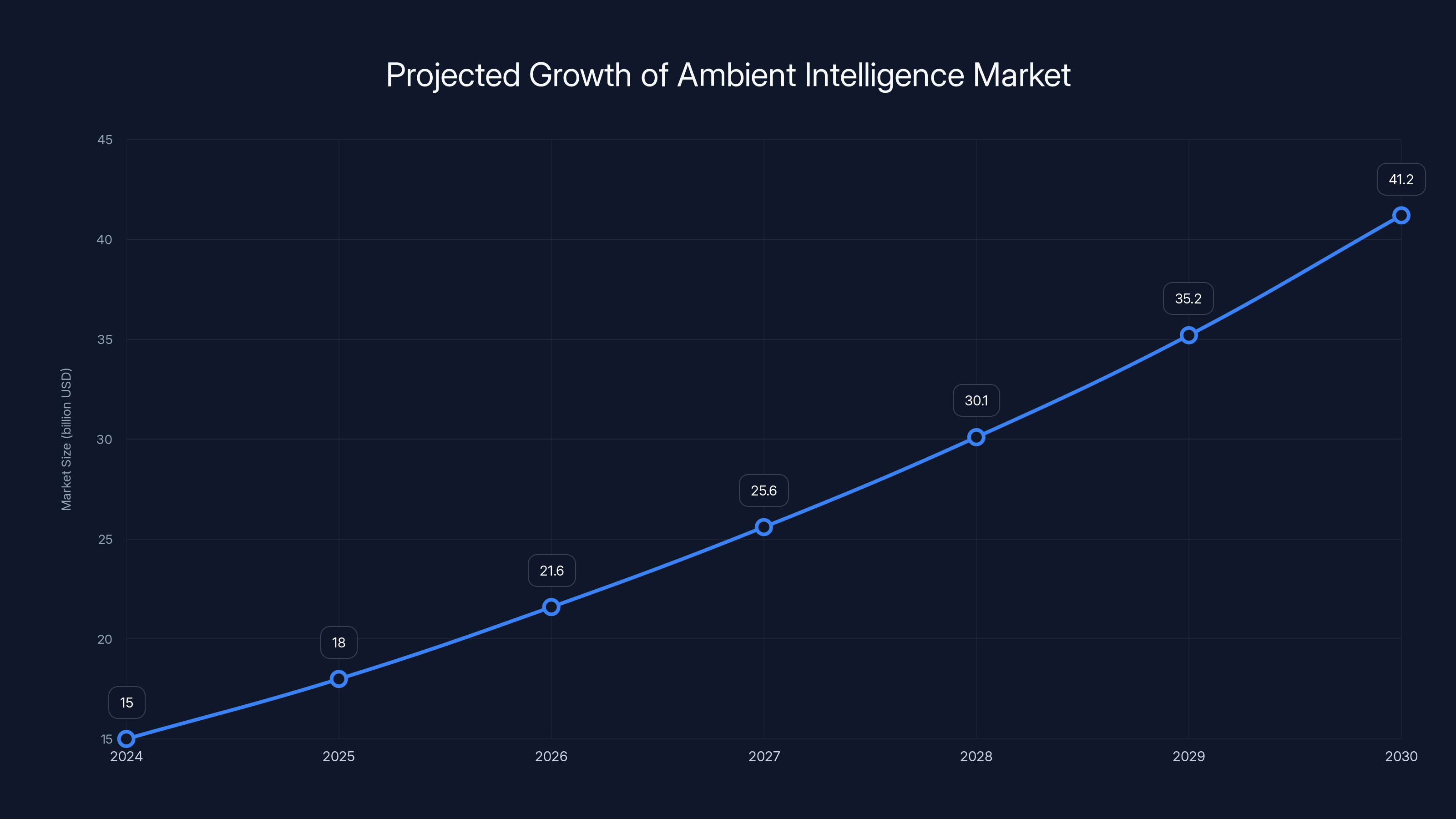 Projected Growth of Ambient Intelligence Market

Market Size (billion USD)

45
40
35
30
25
20
15

15
18
21.6
25.6
30.1
35.2
41.2

2024
2025
2026
2027
2028
2029
2030